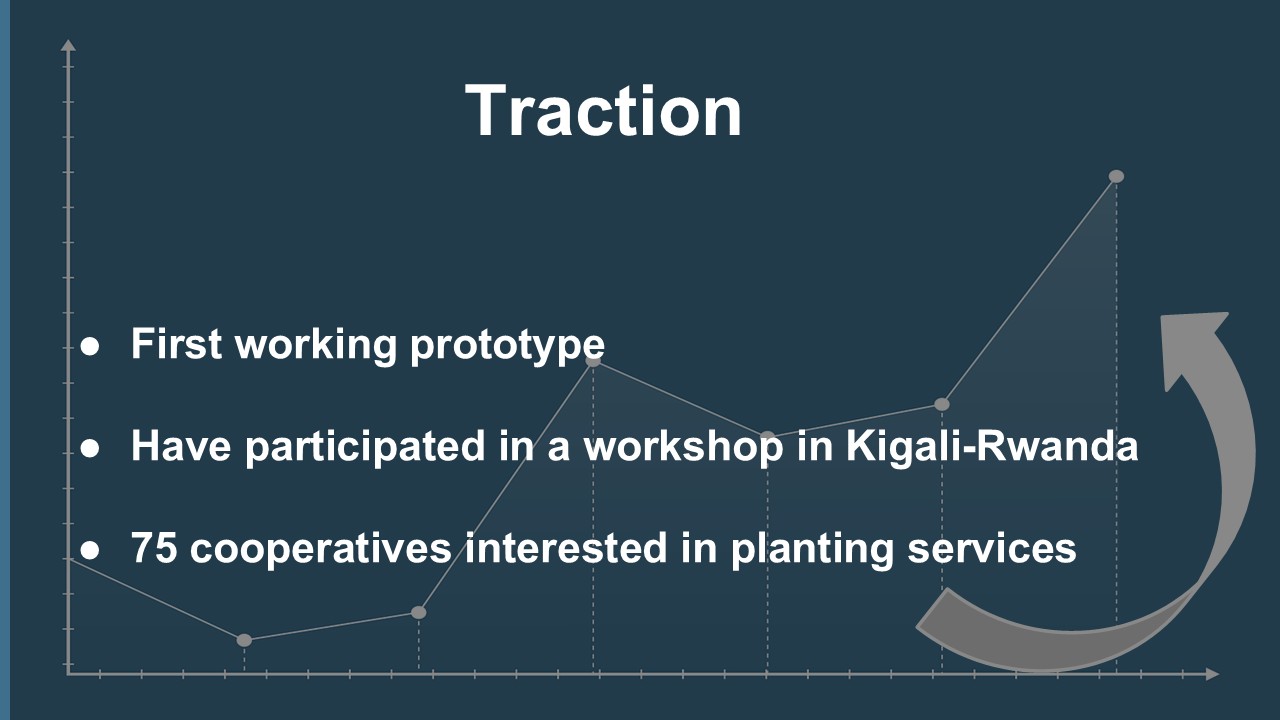 Traction

● First working prototype

● Have participated in a workshop in Kigali-Rwanda

● 75 cooperatives interested in planting services